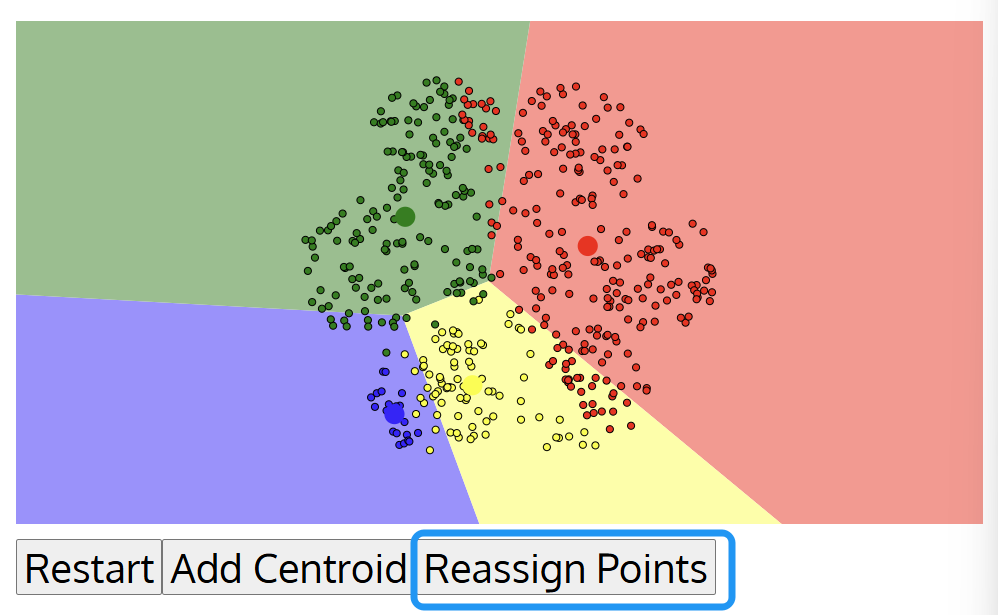 Restart Add Centroid Reassign Points